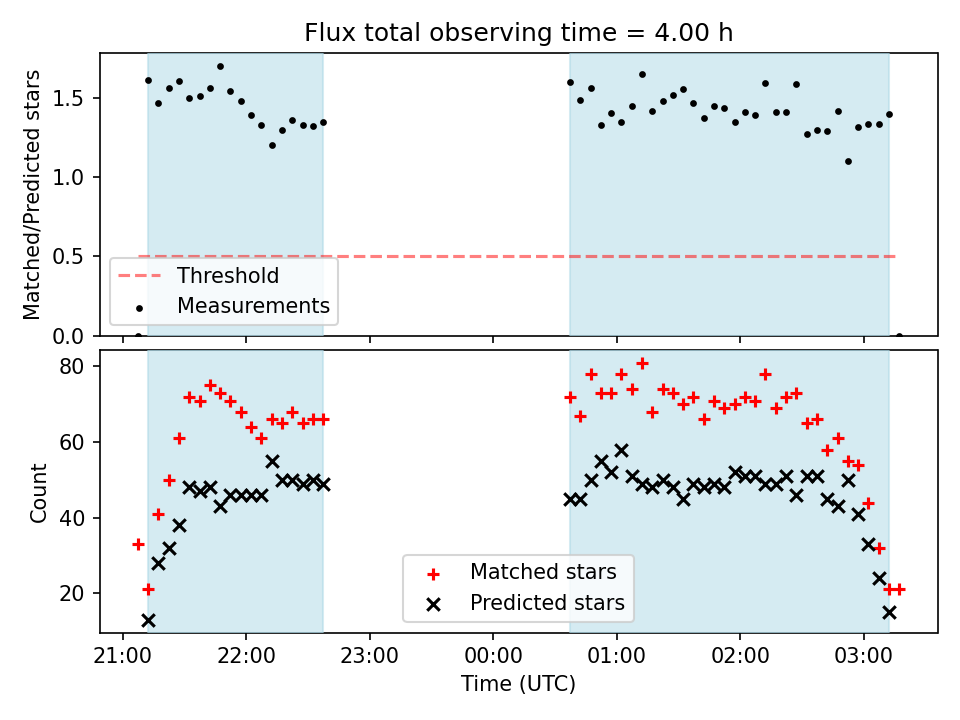 Flux total observing time = 4.00 h

Matched/Predicted stars

1.5
1.0
0.5
0.0

Threshold
Measurements

Count

80
60
40
20

Matched stars
Predicted stars

21:00
22:00
23:00
00:00
01:00
02:00
03:00

Time (UTC)